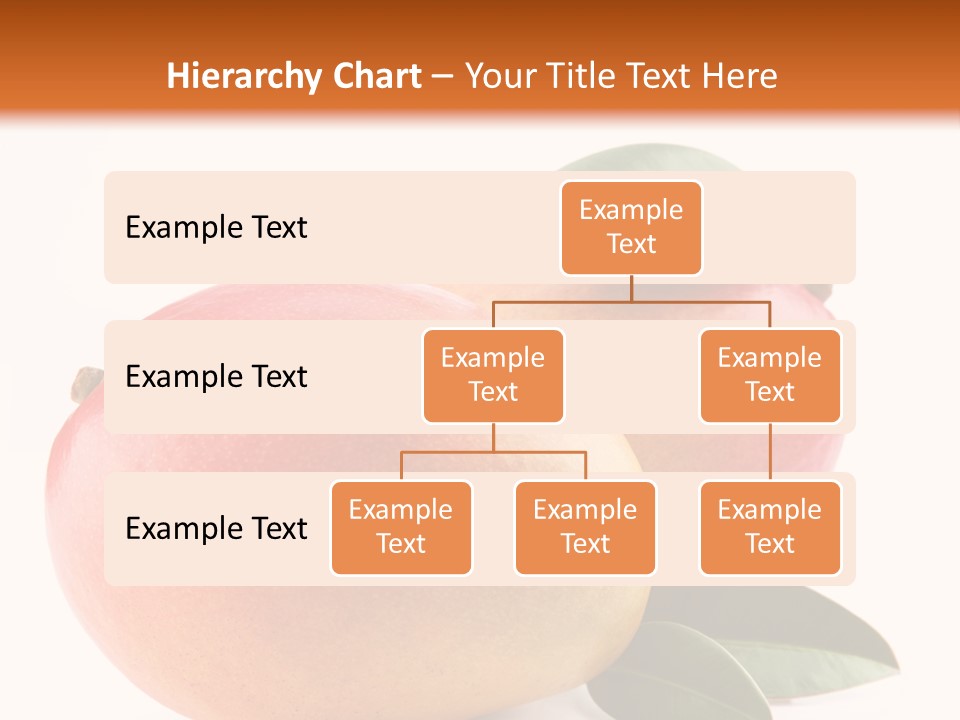 Hierarchy Chart – Your Title Text Here

Example Text

Example Text

Example Text

Example Text

Example Text

Example Text

Example Text

Example Text

Example Text